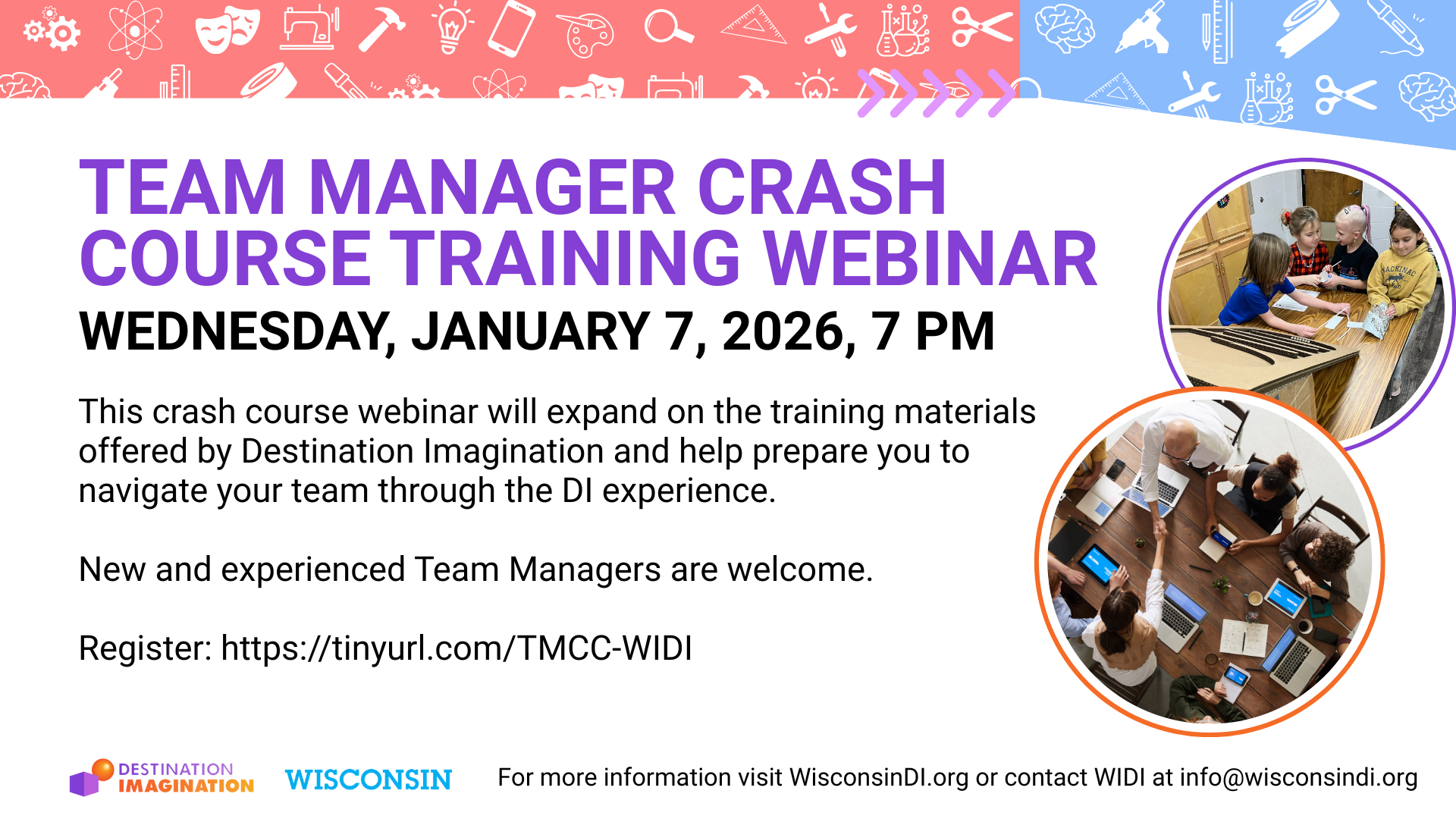 TEAM MANAGER CRASH COURSE TRAINING WEBINAR

WEDNESDAY, JANUARY 7, 2026, 7 PM

This crash course webinar will expand on the training materials offered by Destination Imagination and help prepare you to navigate your team through the DI experience.

New and experienced Team Managers are welcome.

Register: https://tinyurl.com/TMCC-WIDI

MACKINAC

DESTINATION IMAGINATION WISCONSIN

For more information visit WisconsinDI.org or contact WIDI at info@wisconsindi.org